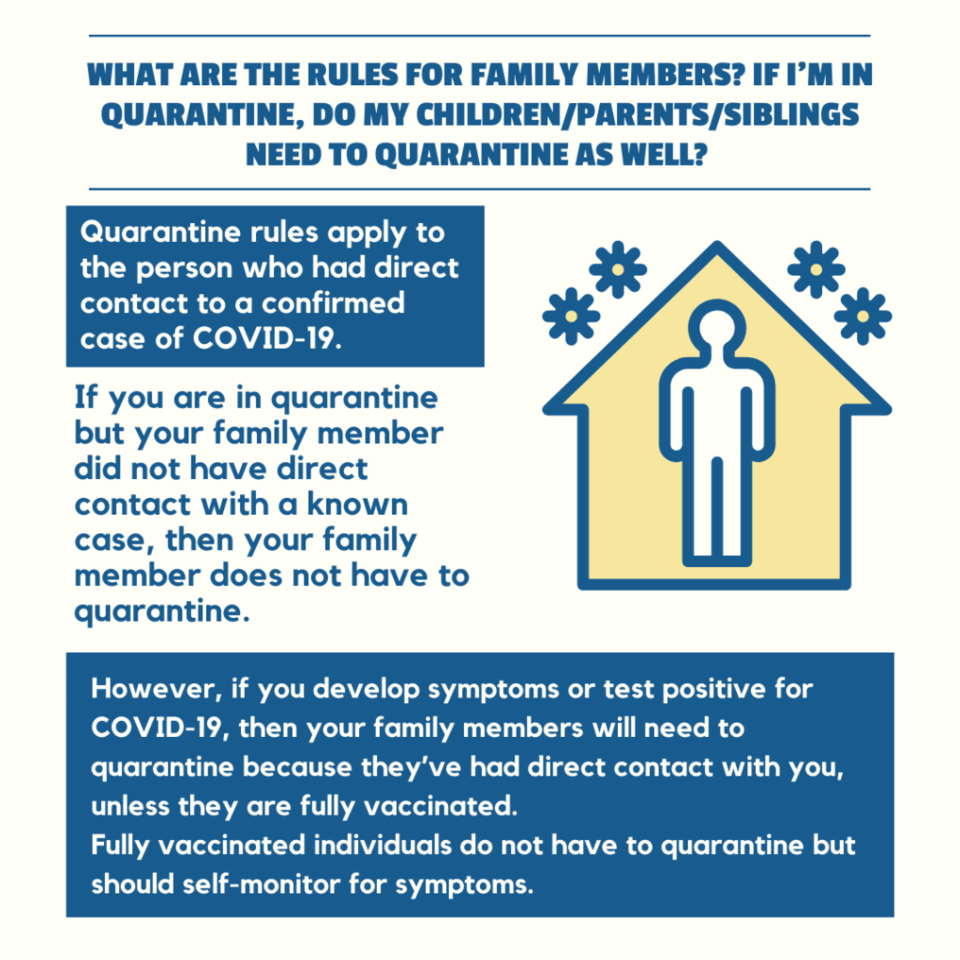 WHAT ARE THE RULES FOR FAMILY MEMBERS? IF I'M IN QUARANTINE, DO MY CHILDREN/PARENTS/SIBLINGS NEED TO QUARANTINE AS WELL?

Quarantine rules apply to the person who had direct contact to a confirmed case of COVID-19.

If you are in quarantine but your family member did not have direct contact with a known case, then your family member does not have to quarantine.

However, if you develop symptoms or test positive for COVID-19, then your family members will need to quarantine because they've had direct contact with you, unless they are fully vaccinated.
Fully vaccinated individuals do not have to quarantine but should self-monitor for symptoms.